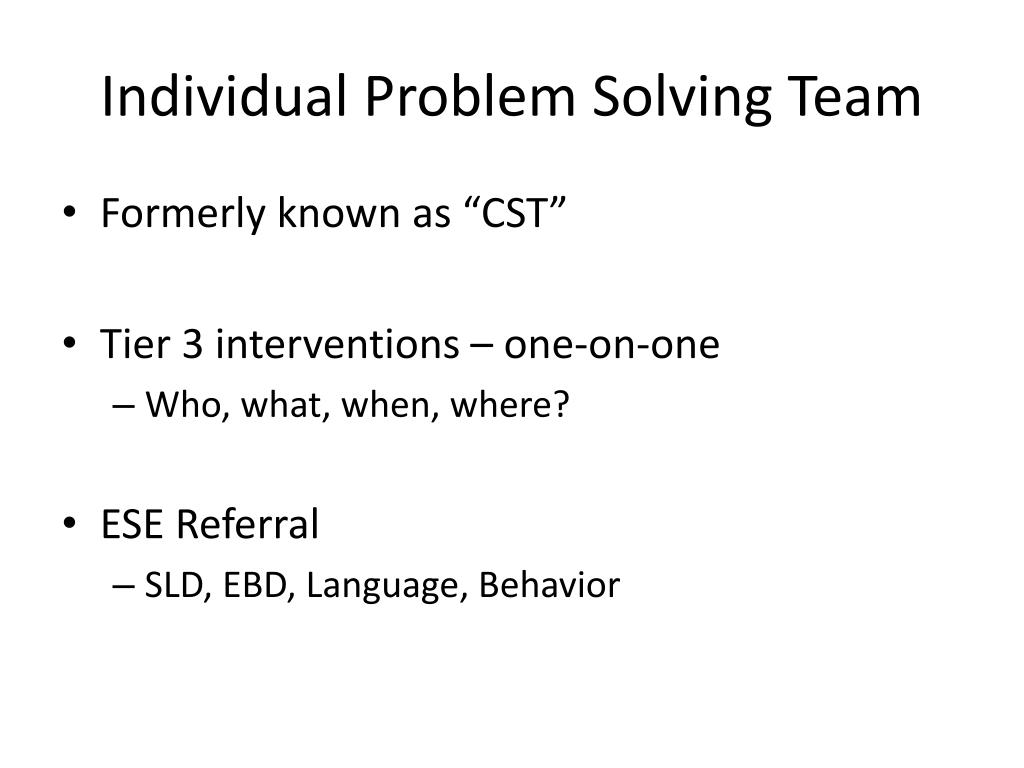 Individual Problem Solving Team

• Formerly known as “CST”

• Tier 3 interventions – one-on-one
– Who, what, when, where?

• ESE Referral
– SLD, EBD, Language, Behavior